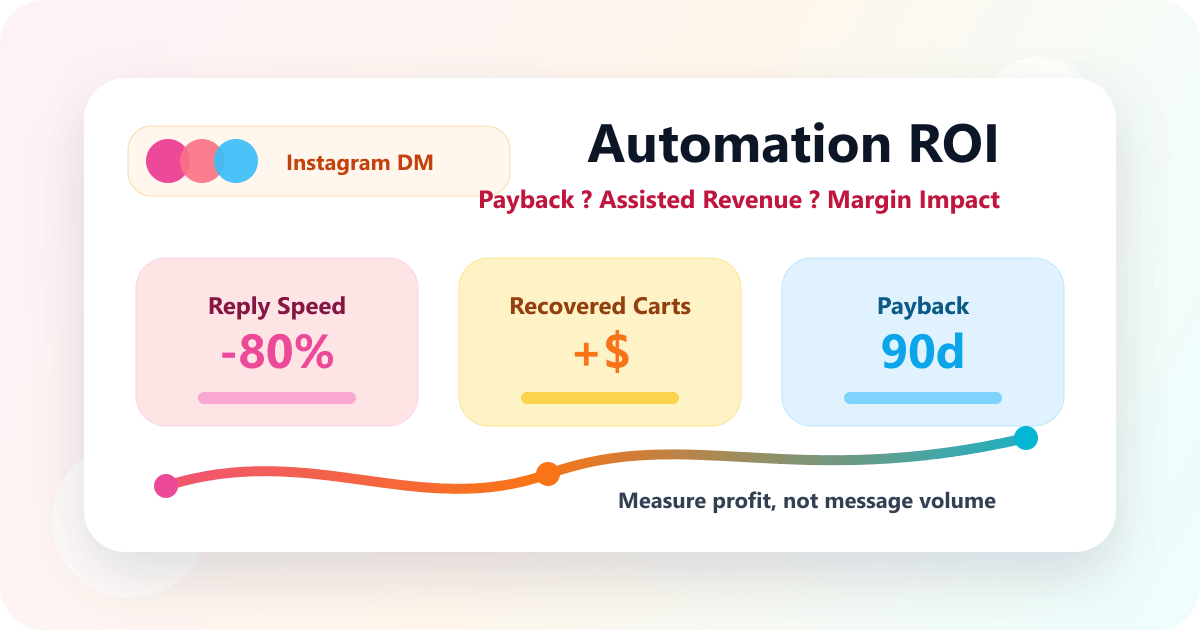 Instagram DM

Automation ROI

Payback ? Assisted Revenue ? Margin Impact

Reply Speed
-80%

Recovered Carts
+$

Payback
90d

Measure profit, not message volume